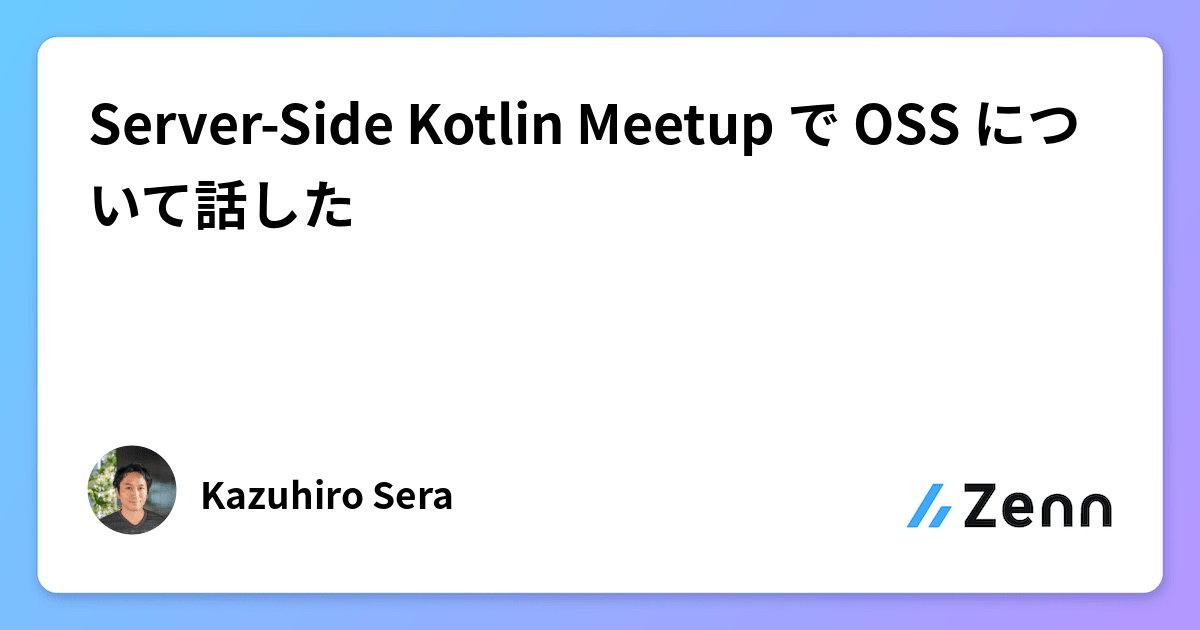 Server-Side Kotlin Meetup で OSS について話した

Kazuhiro Sera

Zenn